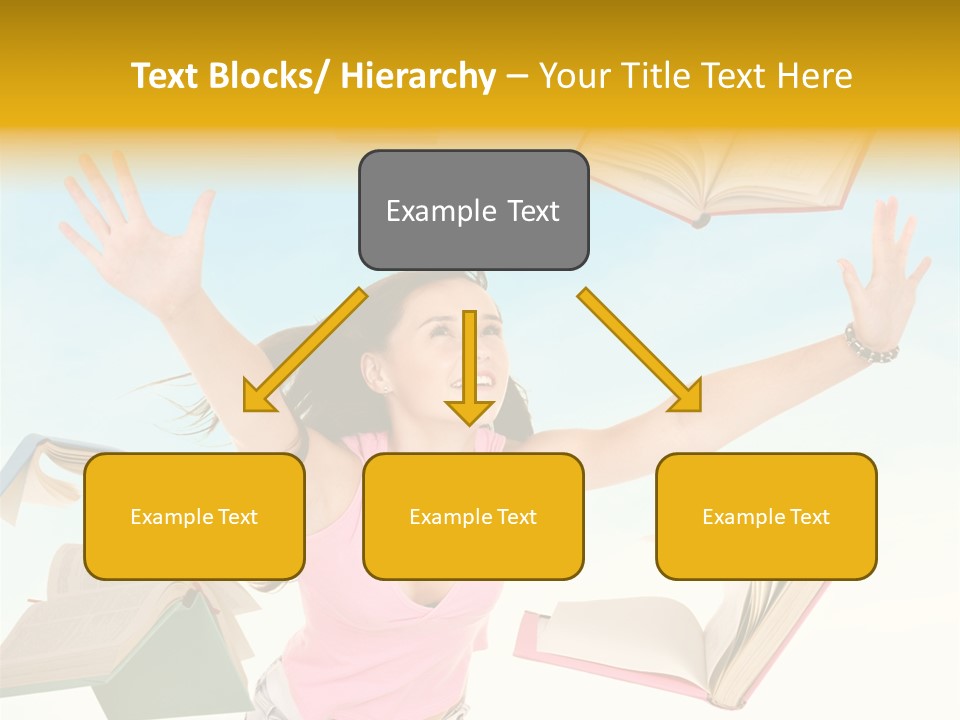 Text Blocks/ Hierarchy – Your Title Text Here

Example Text

Example Text

Example Text

Example Text